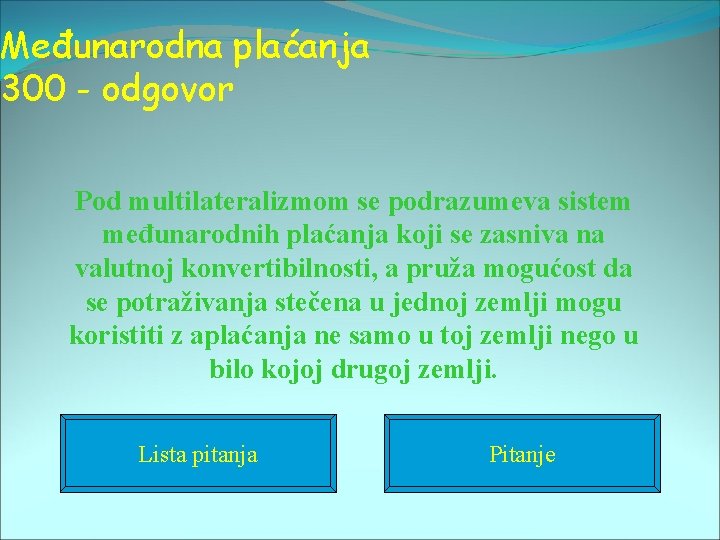 Međunarodna plaćanja
300 - odgovor

Pod multilateralizmom se podrazumeva sistem međunarodnih plaćanja koji se zasniva na valutnoj konvertibilnosti, a pruža mogućost da se potraživanja stečena u jednoj zemlji mogu koristiti z aplaćanja ne samo u toj zemlji nego u bilo kojoj drugoj zemlji.

Lista pitanja

Pitanje